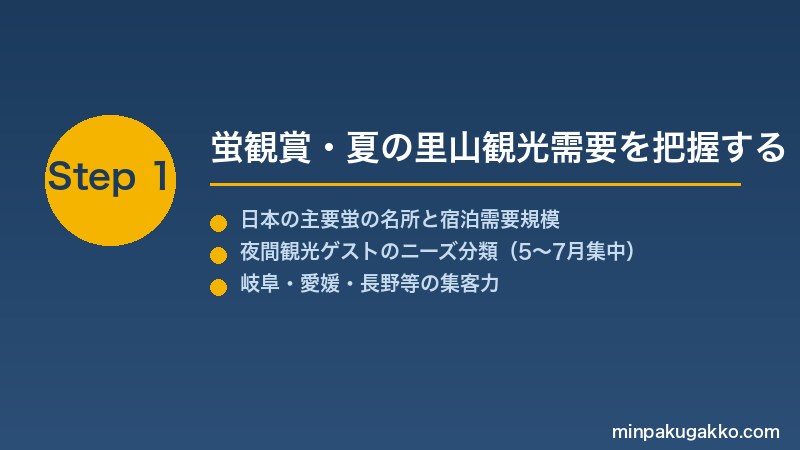 Step 1

蛍観賞・夏の里山観光需要を把握する

日本の主要蛍の名所と宿泊需要規模

夜間観光ゲストのニーズ分類（5〜7月集中）

岐阜・愛媛・長野等の集客力

minpakugakko.com